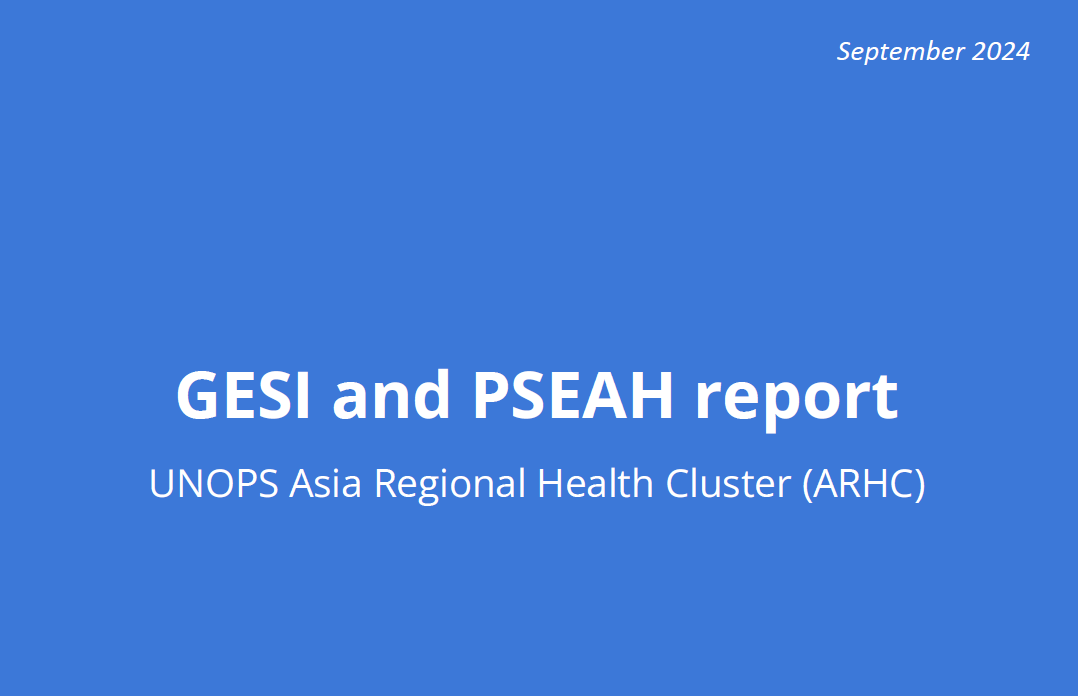 September 2024

GESI and PSEAH report

UNOPS Asia Regional Health Cluster (ARHC)